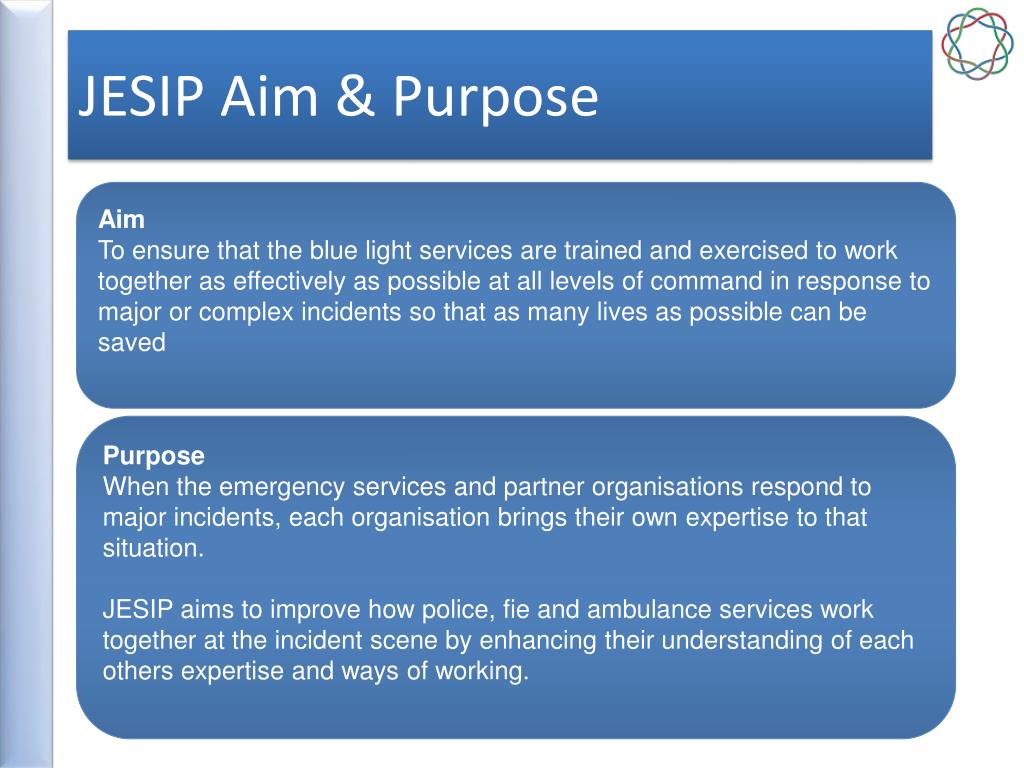 JESIP Aim & Purpose

Aim
To ensure that the blue light services are trained and exercised to work together as effectively as possible at all levels of command in response to major or complex incidents so that as many lives as possible can be saved

Purpose
When the emergency services and partner organisations respond to major incidents, each organisation brings their own expertise to that situation.

JESIP aims to improve how police, fie and ambulance services work together at the incident scene by enhancing their understanding of each others expertise and ways of working.